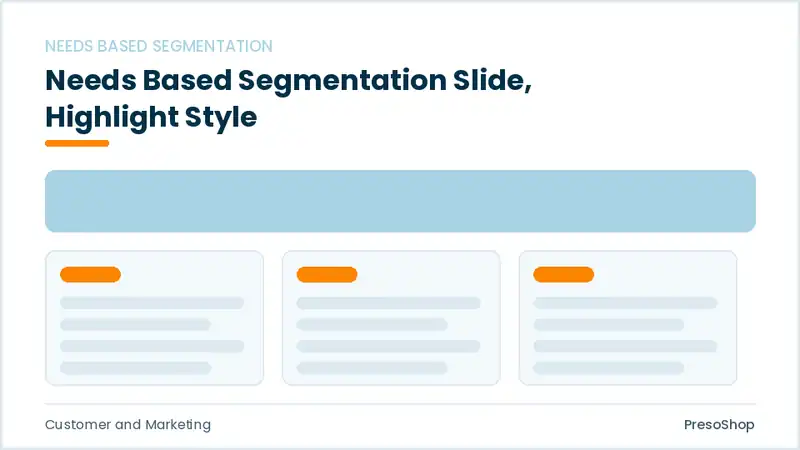 NEEDS BASED SEGMENTATION

Needs Based Segmentation Slide, Highlight Style

Customer and Marketing

PresoShop